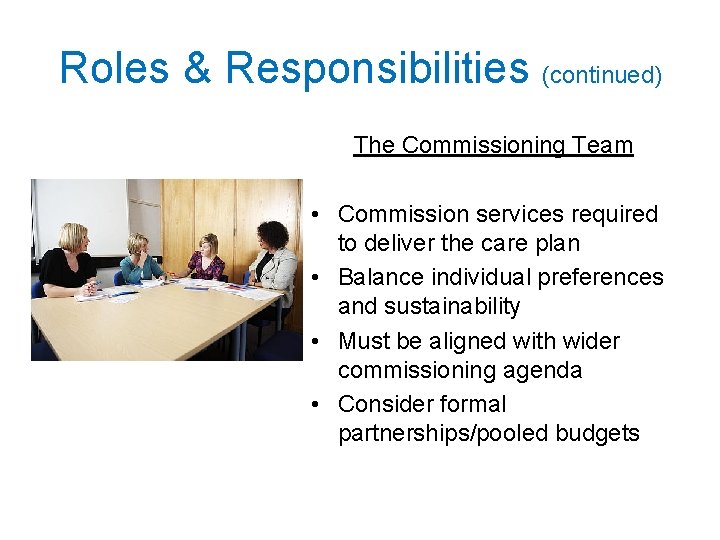 Roles & Responsibilities (continued)

The Commissioning Team

• Commission services required to deliver the care plan
• Balance individual preferences and sustainability
• Must be aligned with wider commissioning agenda
• Consider formal partnerships/pooled budgets